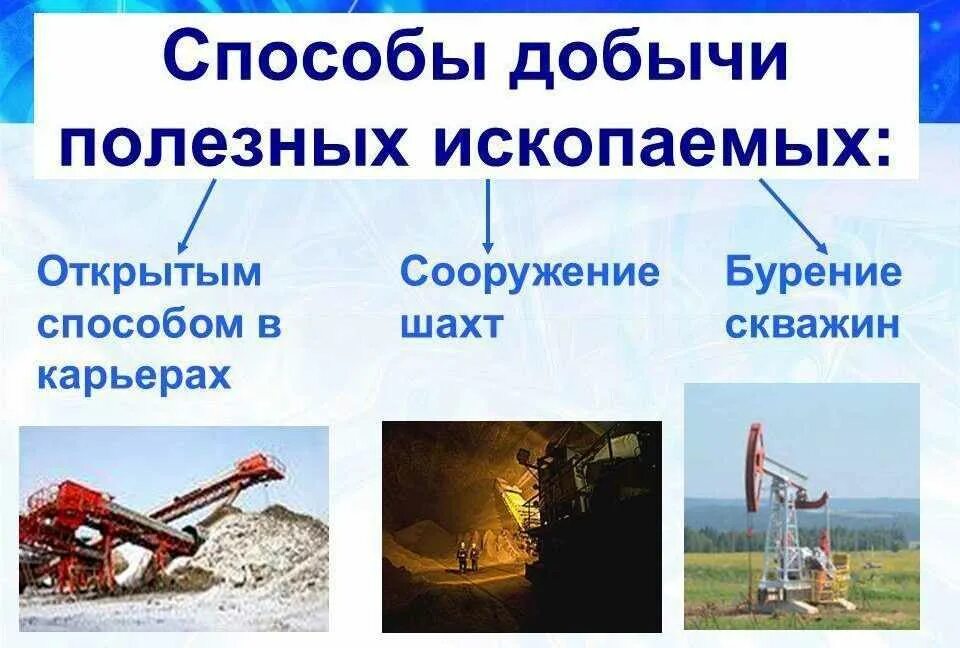 Способы добычи полезных ископаемых:

Открытым способом в карьерах

Сооружение шахт

Бурение скважин